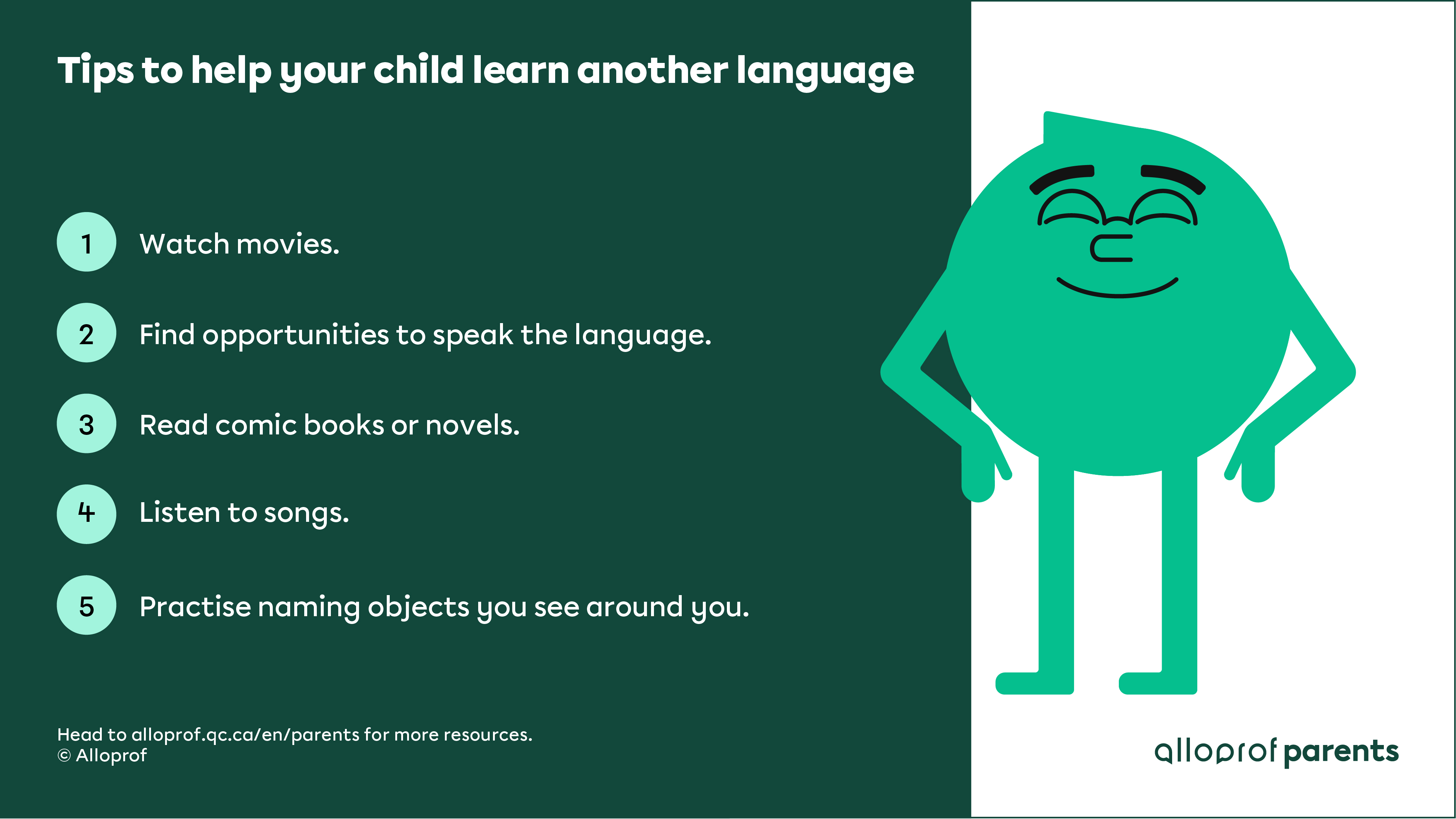 Tips to help your child learn another language

1 Watch movies.

2 Find opportunities to speak the language.

3 Read comic books or novels.

4 Listen to songs.

5 Practise naming objects you see around you.

Head to alloprof.qc.ca/en/parents for more resources.
© Alloprof

alloprof parents